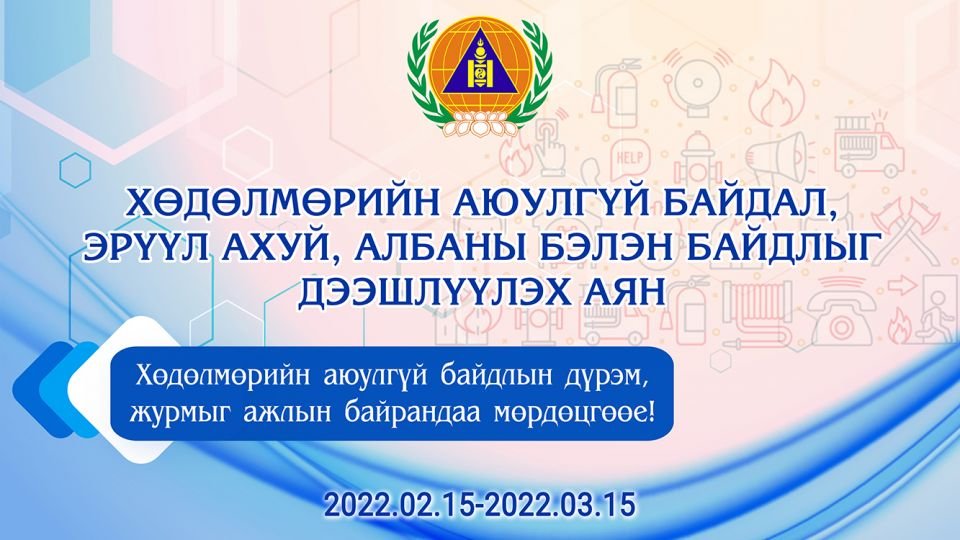 HELP

ХӨДӨЛМӨРИЙН АЮУЛГҮЙ БАЙДАЛ, ЭРҮҮЛ АХУЙ, АЛБАНЫ БЭЛЭН БАЙДЛЫГ ДЭЭШЛҮҮЛЭХ АЯН

Хөдөлмөрийн аюулгүй байдлын дүрэм, журмыг ажлын байрандаа мөрдөцгөөе!

2022.02.15-2022.03.15